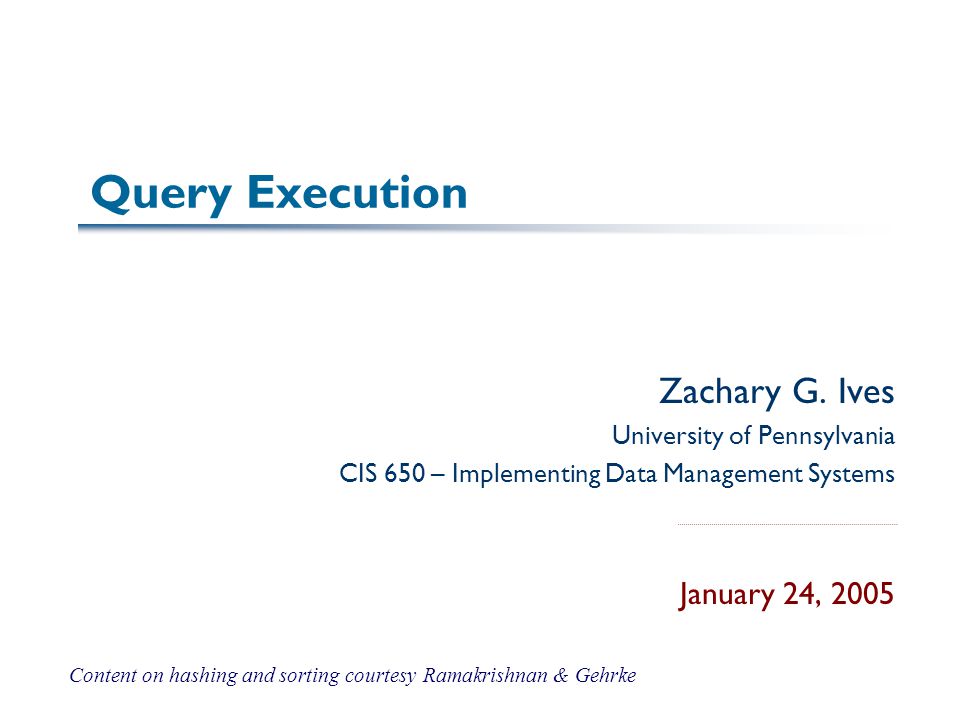 Query Execution

Zachary G. Ives

University of Pennsylvania

CIS 650 – Implementing Data Management Systems

January 24, 2005

Content on hashing and sorting courtesy Ramakrishnan & Gehrke